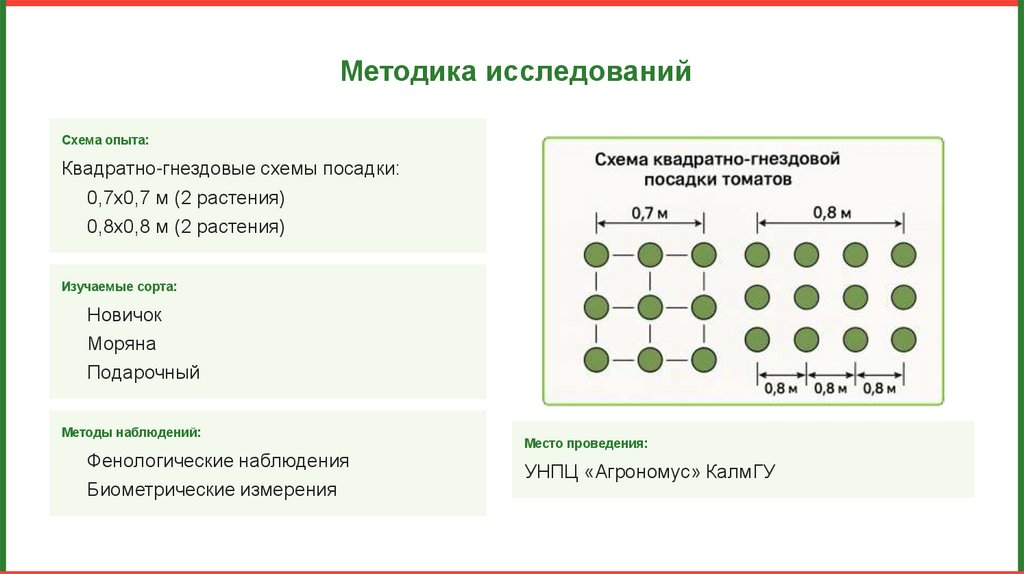 Методика исследований

Схема опыта:

Квадратно-гнездовые схемы посадки:

0,7х0,7 м (2 растения)

0,8х0,8 м (2 растения)

Изучаемые сорта:

Новичок

Моряна

Подарочный

Методы наблюдений:

Фенологические наблюдения

Биометрические измерения

Схема квадратно-гнездовой посадки томатов

0,7 м

0,8 м

0,8 м

0,8 м

0,8 м

Место проведения:

УНПЦ «Агрономус» КалмГУ